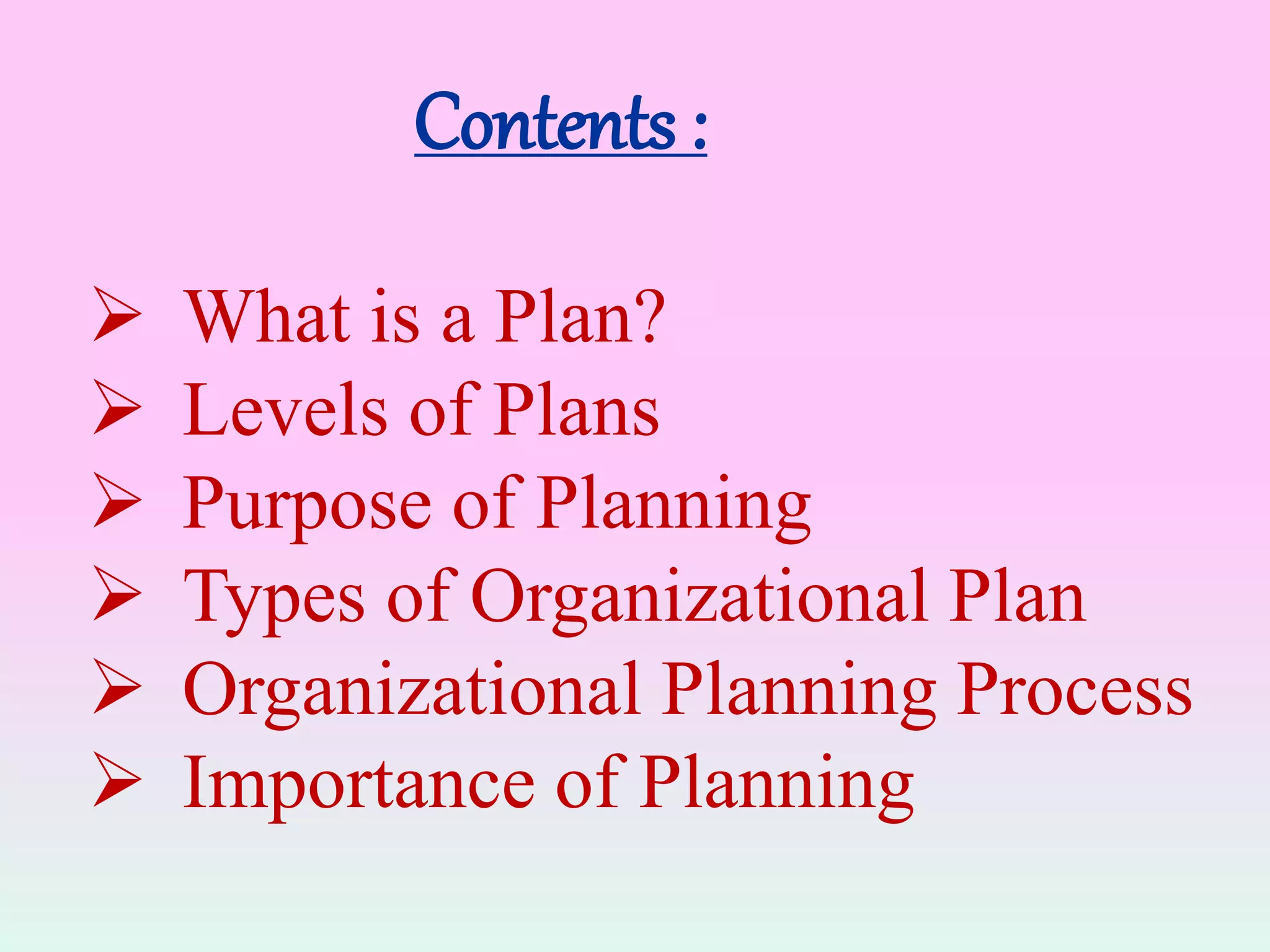 Contents :

➢ What is a Plan?
➢ Levels of Plans
➢ Purpose of Planning
➢ Types of Organizational Plan
➢ Organizational Planning Process
➢ Importance of Planning